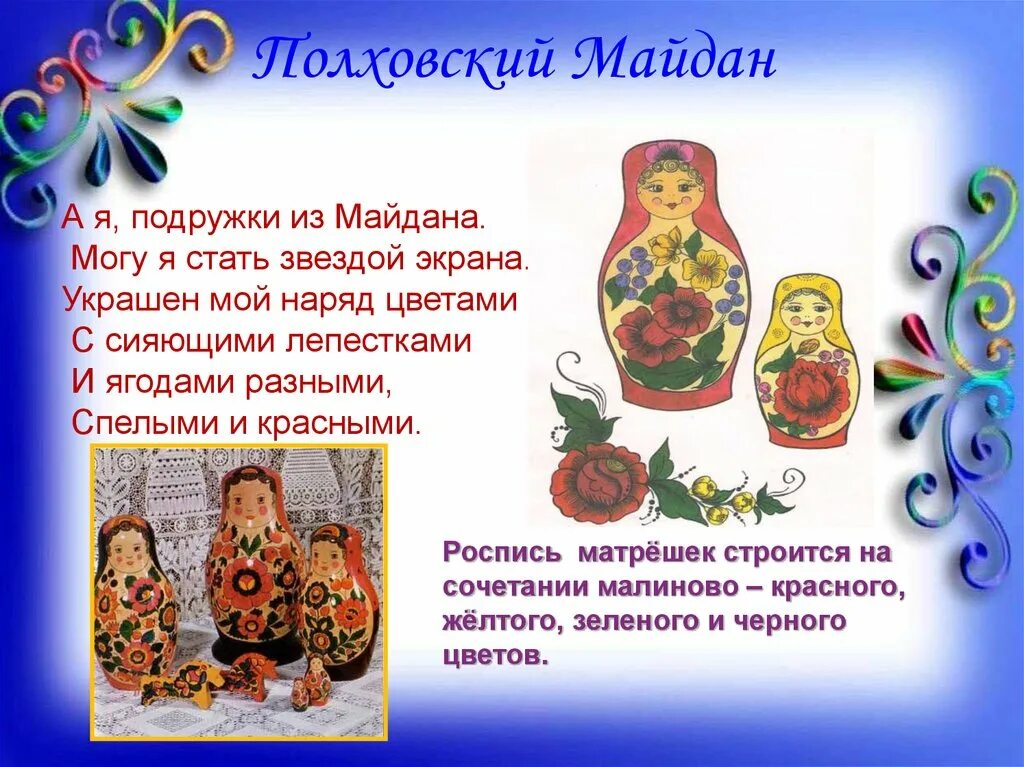 Полховский Майдан

А я, подружки из Майдана.
Могу я стать звездой экрана.
Украшен мой наряд цветами
С сияющими лепестками
И ягодами разными,
Спелыми и красными.

Роспись матрёшек строится на сочетании малиново – красного, жёлтого, зеленого и черного цветов.